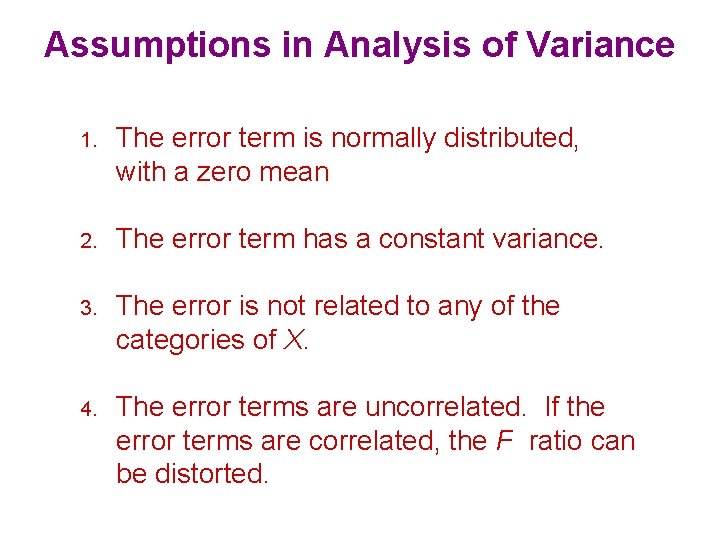 Assumptions in Analysis of Variance

1. The error term is normally distributed, with a zero mean

2. The error term has a constant variance.

3. The error is not related to any of the categories of $X$.

4. The error terms are uncorrelated. If the error terms are correlated, the $F$ ratio can be distorted.